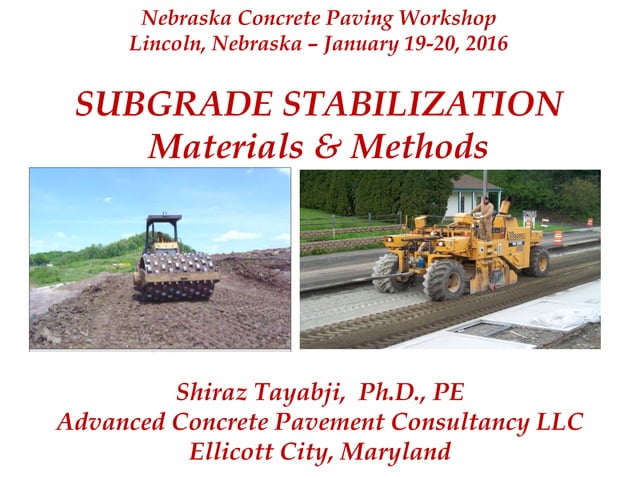 Nebraska Concrete Paving Workshop
Lincoln, Nebraska – January 19-20, 2016

SUBGRADE STABILIZATION
Materials & Methods

Shiraz Tayabji, Ph.D., PE
Advanced Concrete Pavement Consultancy LLC
Ellicott City, Maryland